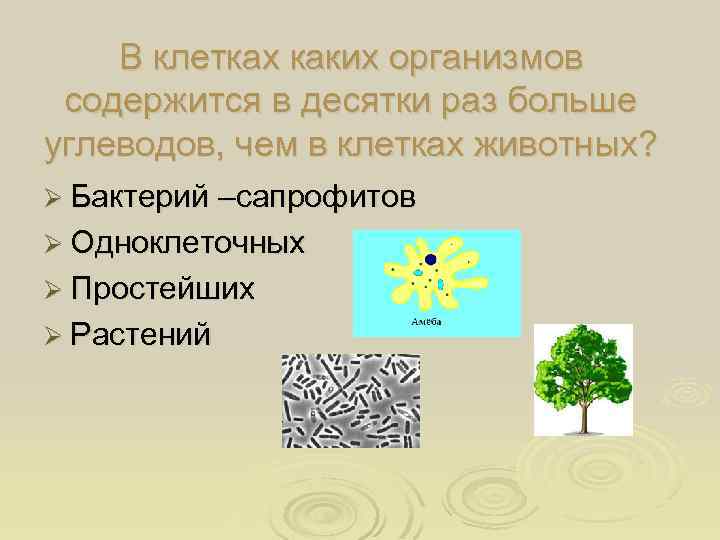 В клетках каких организмов содержится в десятки раз больше углеводов, чем в клетках животных?

➢ Бактерий –сапрофитов
➢ Одноклеточных
➢ Простейших
➢ Растений

Амёба